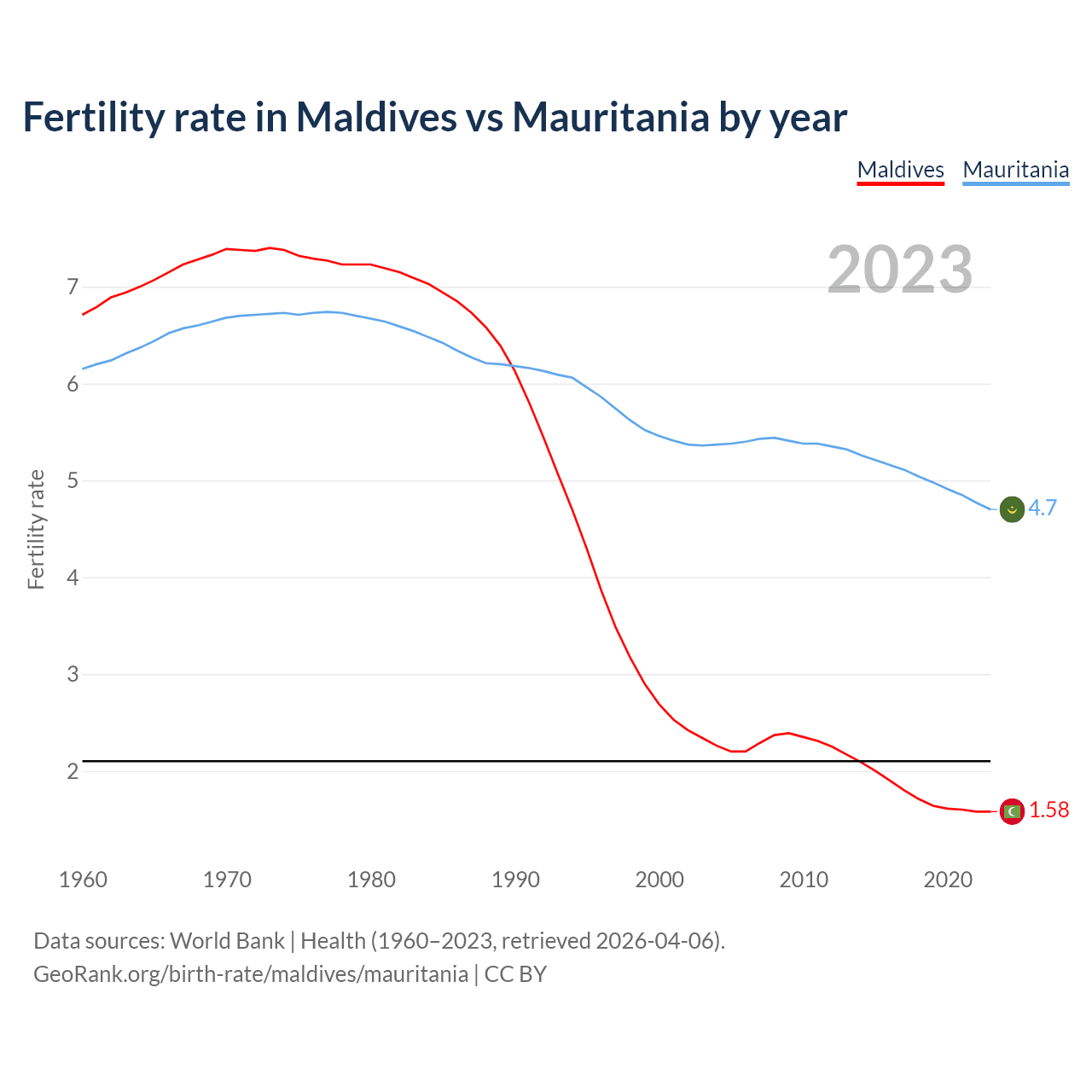 Fertility rate in Maldives vs Mauritania by year

Maldives Mauritania

2023

Fertility rate

7
6
5
4
3
2

4.7
1.58

1960 1970 1980 1990 2000 2010 2020

Data sources: World Bank | Health (1960–2023, retrieved 2026-04-06).
GeoRank.org/birth-rate/maldives/mauritania | CC BY